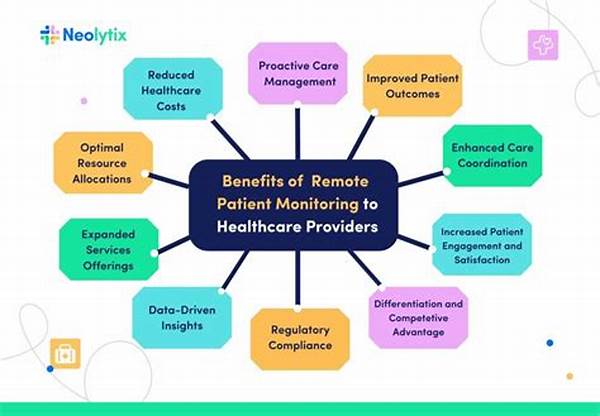 Neolytix

Benefits of Remote Patient Monitoring to Healthcare Providers

Proactive Care Management

Improved Patient Outcomes

Enhanced Care Coordination

Increased Patient Engagement and Satisfaction

Differentiation and Competetive Advantage

Regulatory Compliance

Data-Driven Insights

Expanded Services Offerings

Optimal Resource Allocations

Reduced Healthcare Costs